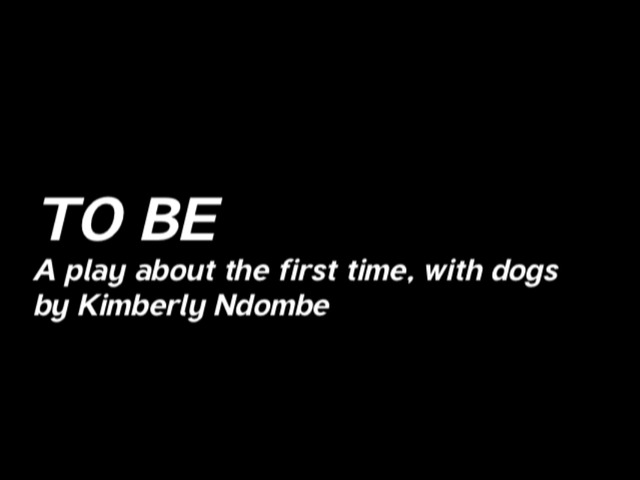 TO BE
A play about the first time, with dogs
by Kimberly Ndombe